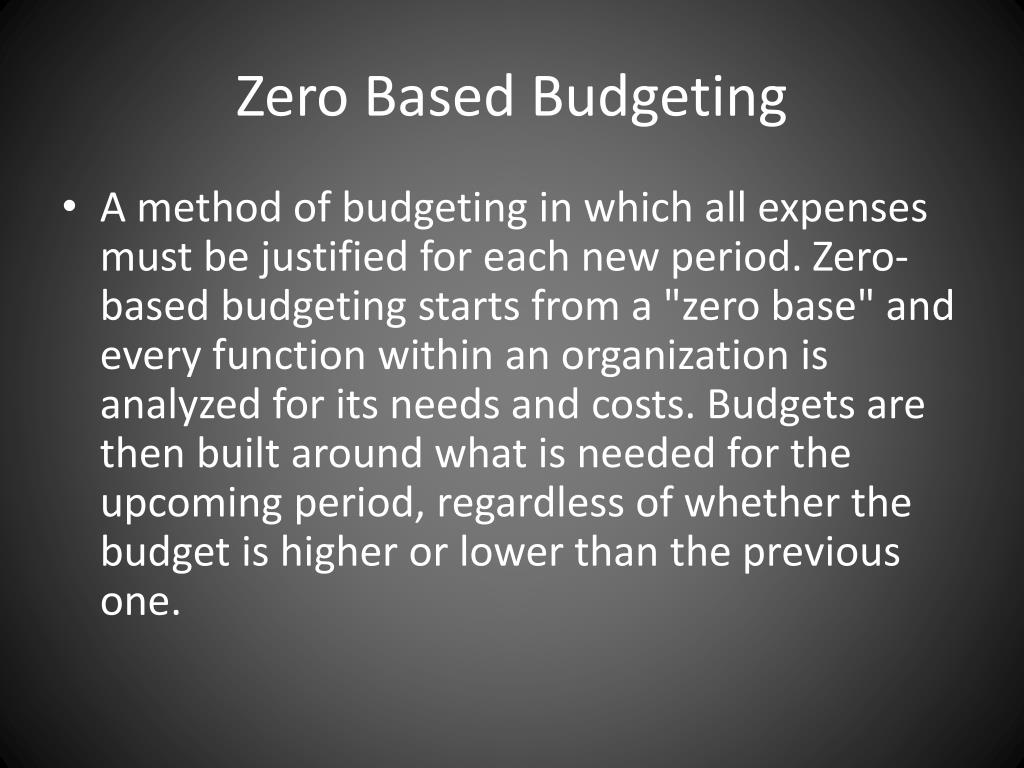 Zero Based Budgeting

• A method of budgeting in which all expenses must be justified for each new period. Zero-based budgeting starts from a "zero base" and every function within an organization is analyzed for its needs and costs. Budgets are then built around what is needed for the upcoming period, regardless of whether the budget is higher or lower than the previous one.